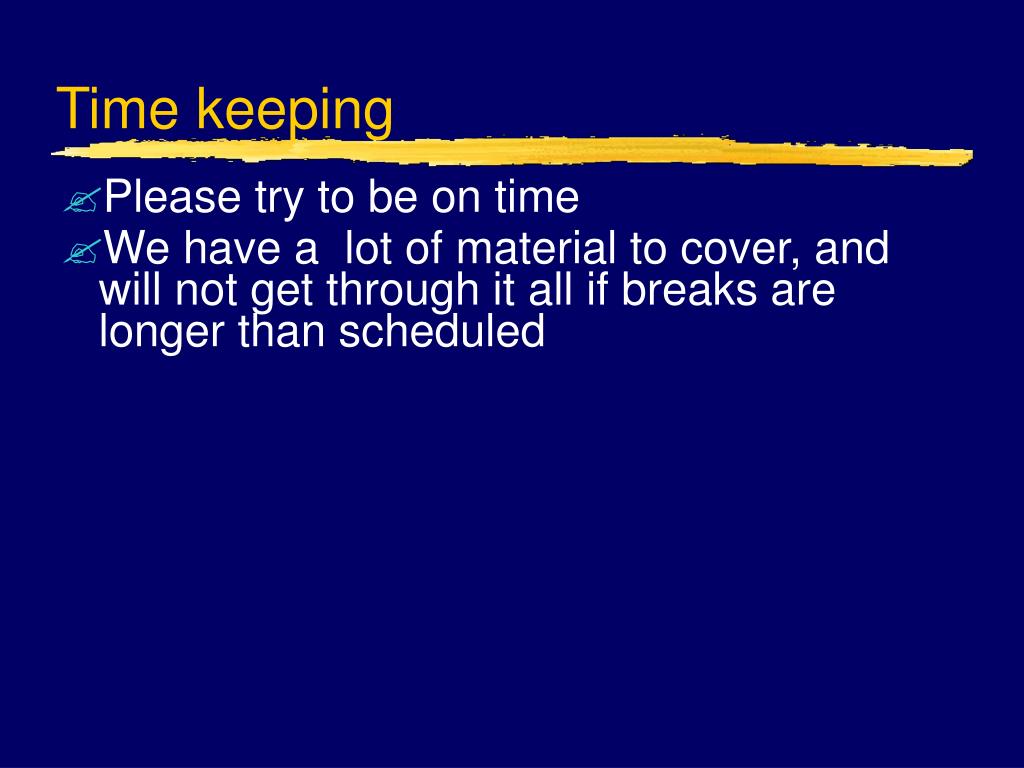 Time keeping

Please try to be on time

We have a lot of material to cover, and will not get through it all if breaks are longer than scheduled